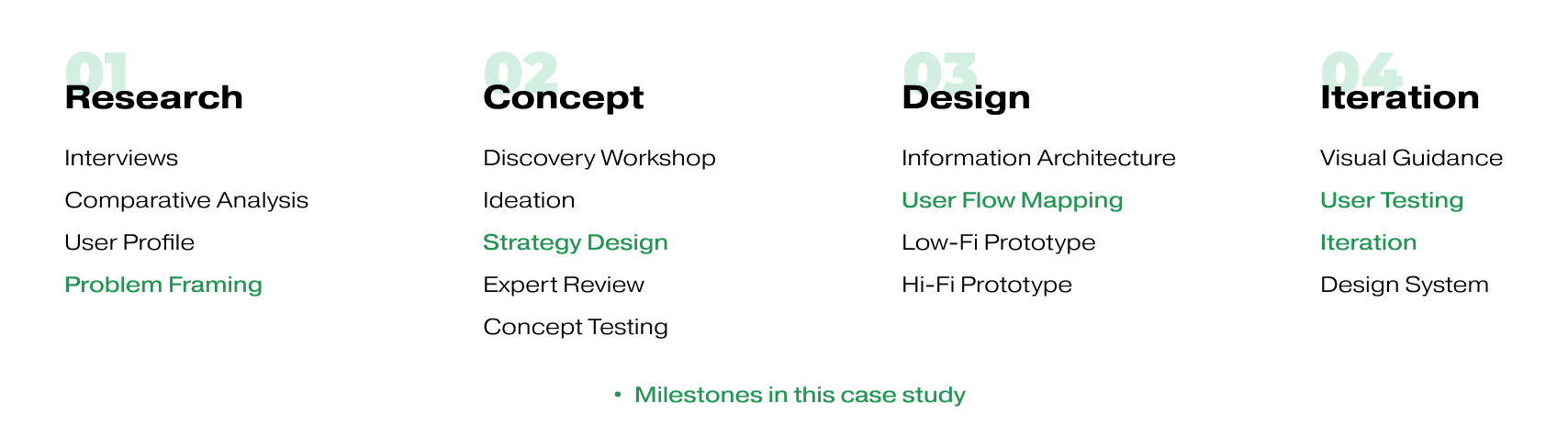 01
Research

Interviews

Comparative Analysis

User Profile

Problem Framing

02
Concept

Discovery Workshop

Ideation

Strategy Design

Expert Review

Concept Testing

03
Design

Information Architecture

User Flow Mapping

Low-Fi Prototype

Hi-Fi Prototype

04
Iteration

Visual Guidance

User Testing

Iteration

Design System

• Milestones in this case study